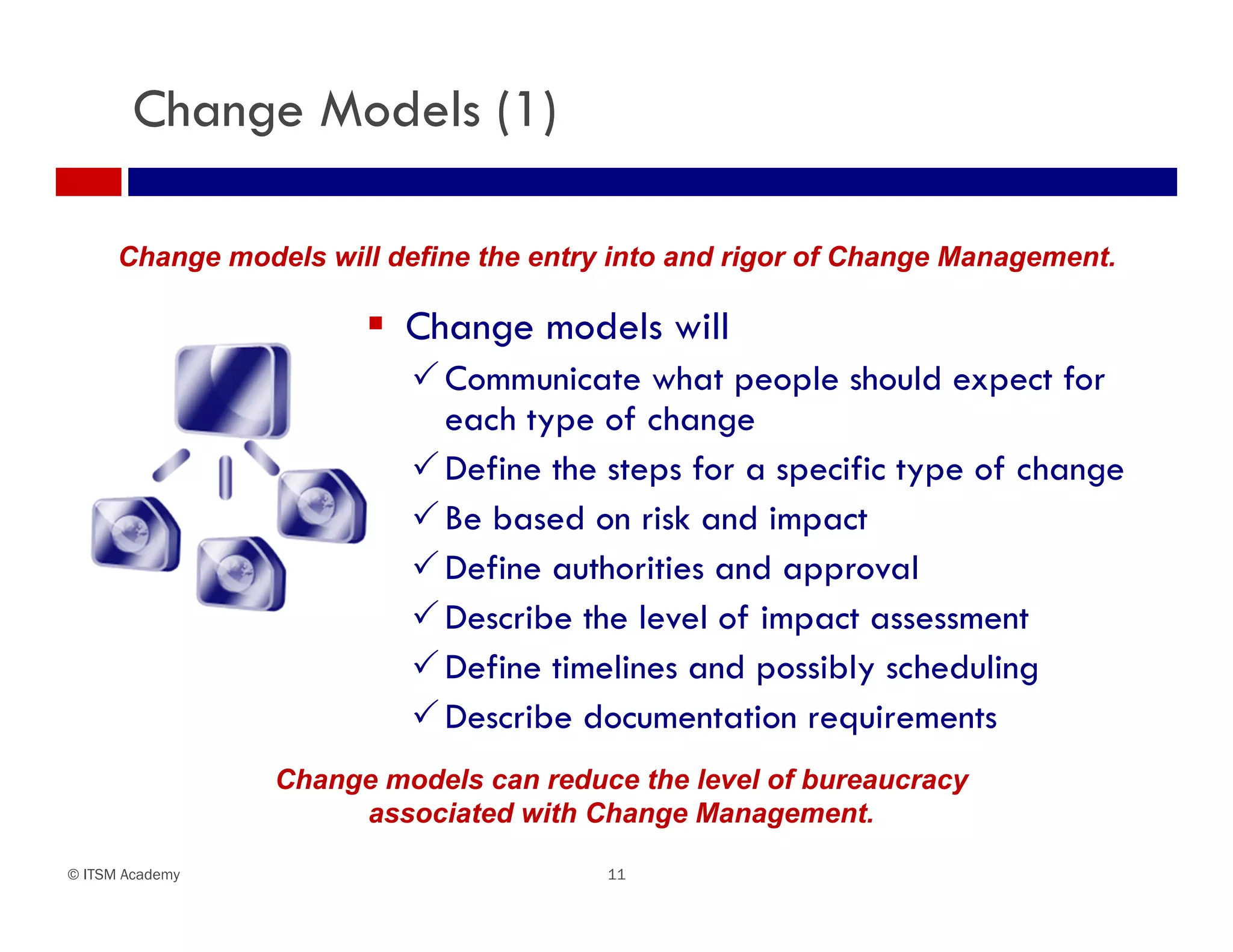 Change Models (1)

Change models will define the entry into and rigor of Change Management.

▪ Change models will
✓ Communicate what people should expect for each type of change
✓ Define the steps for a specific type of change
✓ Be based on risk and impact
✓ Define authorities and approval
✓ Describe the level of impact assessment
✓ Define timelines and possibly scheduling
✓ Describe documentation requirements

Change models can reduce the level of bureaucracy associated with Change Management.

© ITSM Academy

11